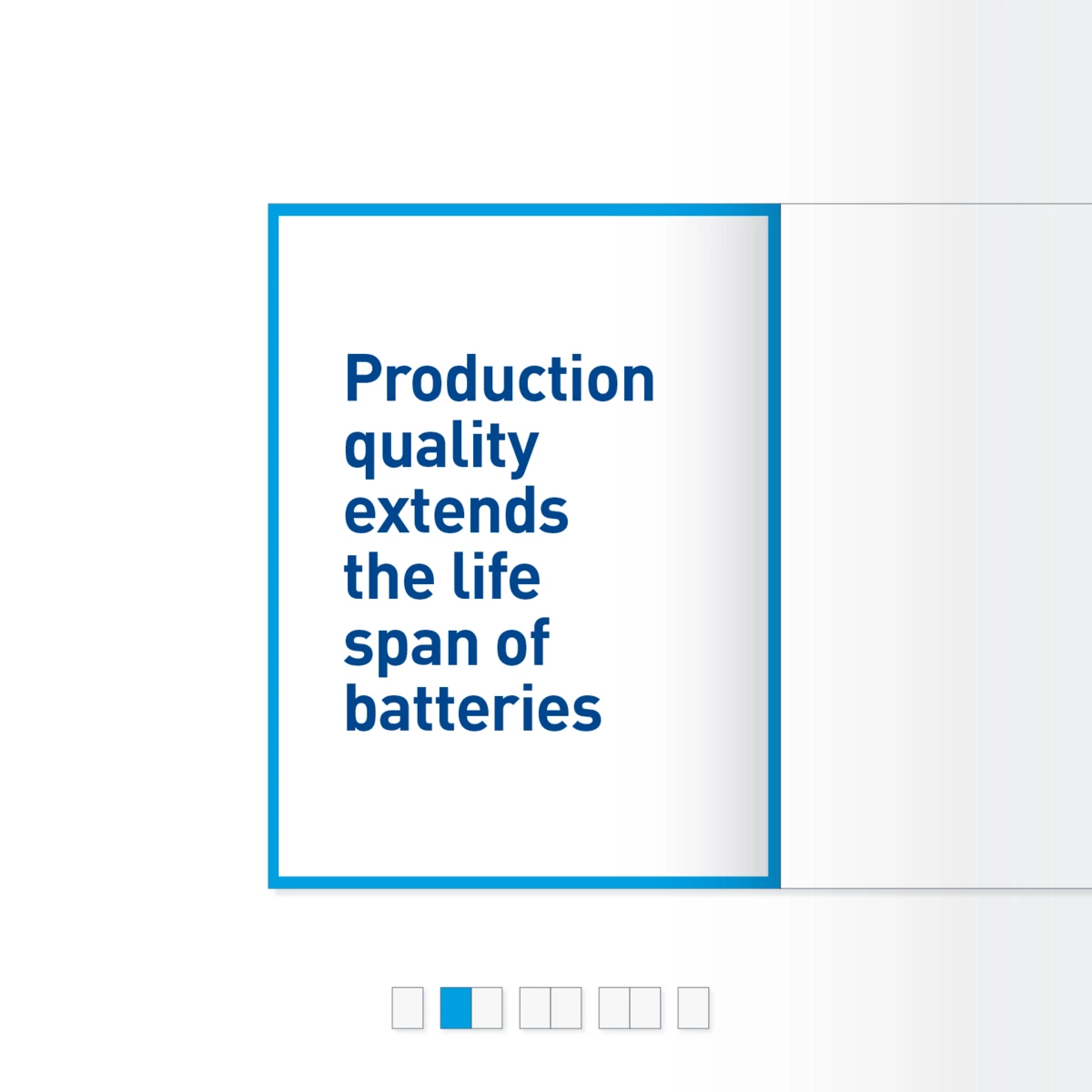 Production quality extends the life span of batteries